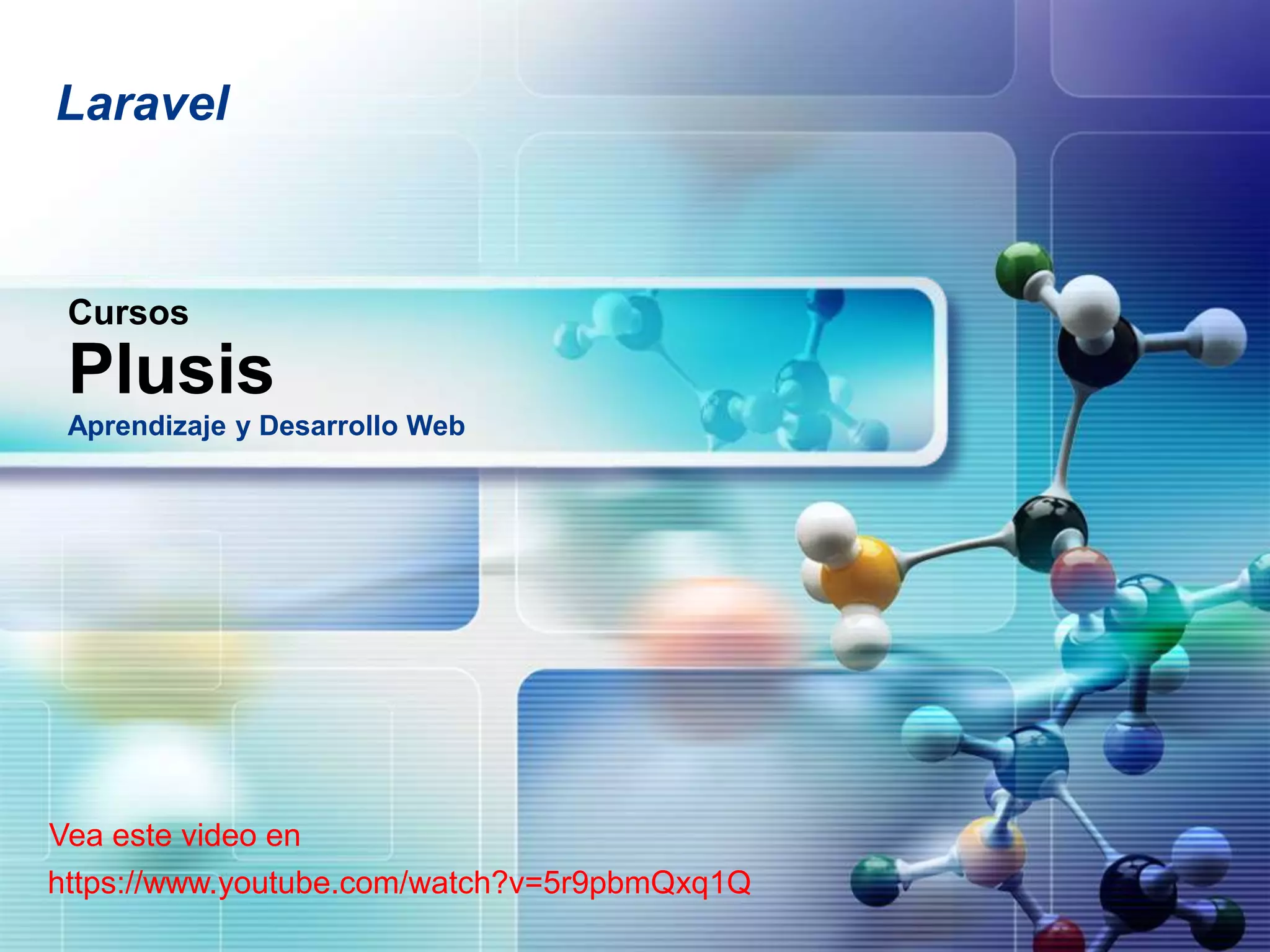 Laravel

Cursos
Plusis
Aprendizaje y Desarrollo Web

Vea este video en
https://www.youtube.com/watch?v=5r9pbmQxq1Q